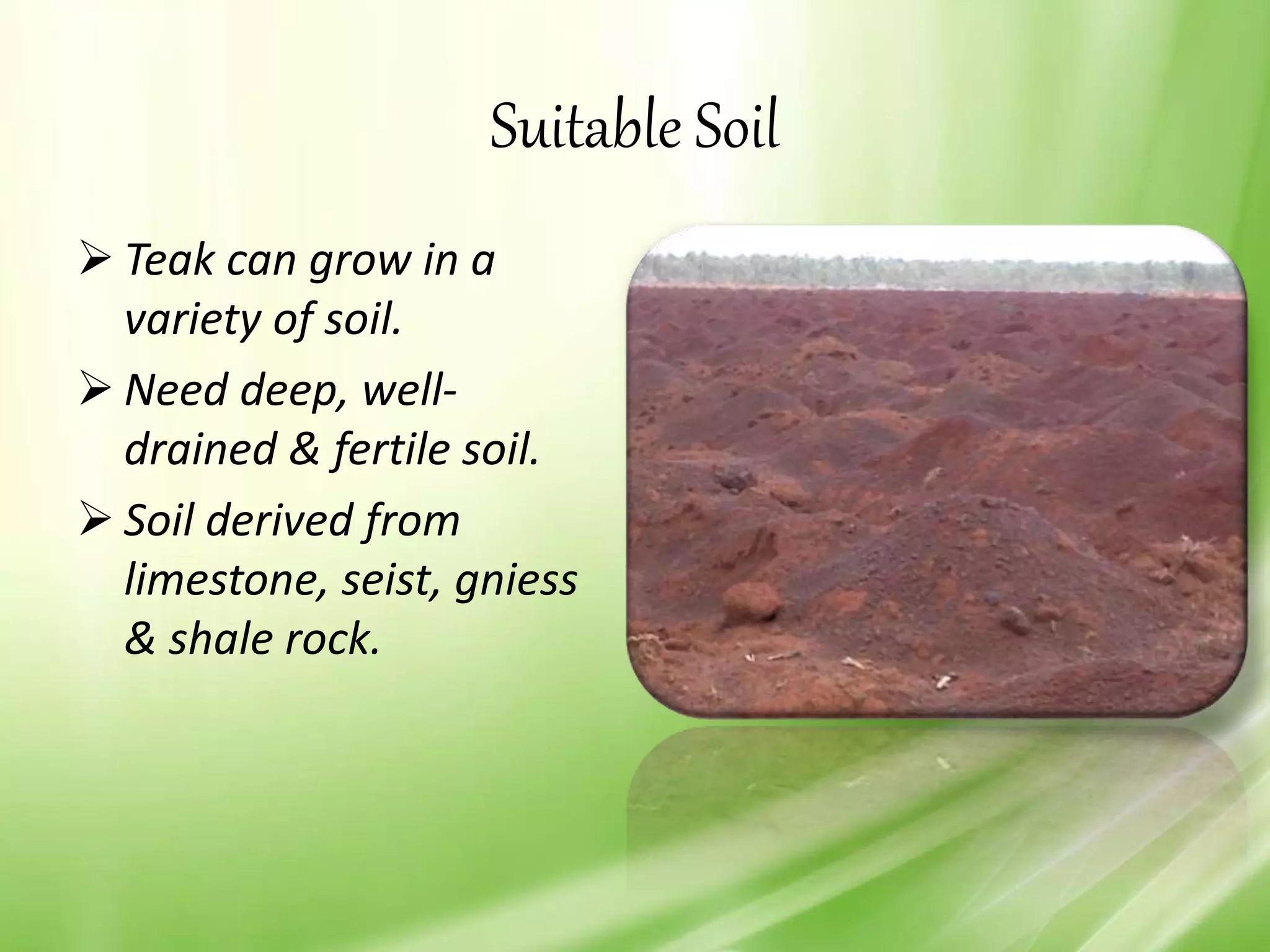 Suitable Soil

➢ Teak can grow in a variety of soil.

➢ Need deep, well-drained & fertile soil.

➢ Soil derived from limestone, seist, gniess & shale rock.